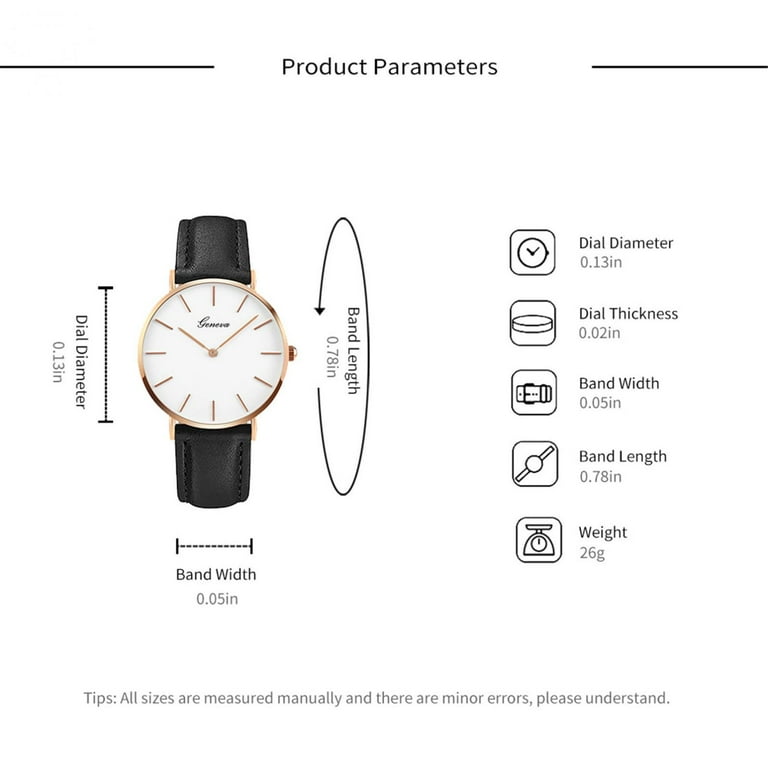 Product Parameters

Dial Diameter
0.13in

Geneva

Band Length
0.78in

Band Width
0.05in

Dial Diameter
0.13in

Dial Thickness
0.02in

Band Width
0.05in

Band Length
0.78in

Weight
26g

Tips: All sizes are measured manually and there are minor errors, please understand.